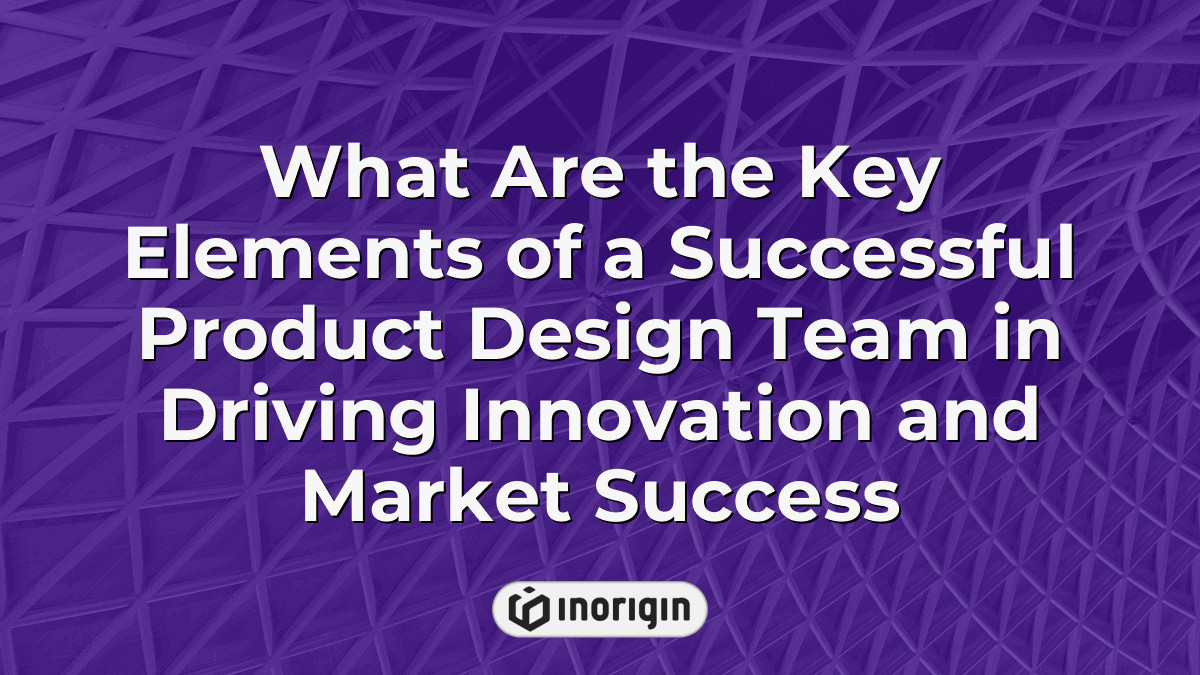 What Are the Key Elements of a Successful Product Design Team in Driving Innovation and Market Success

INORIGIN